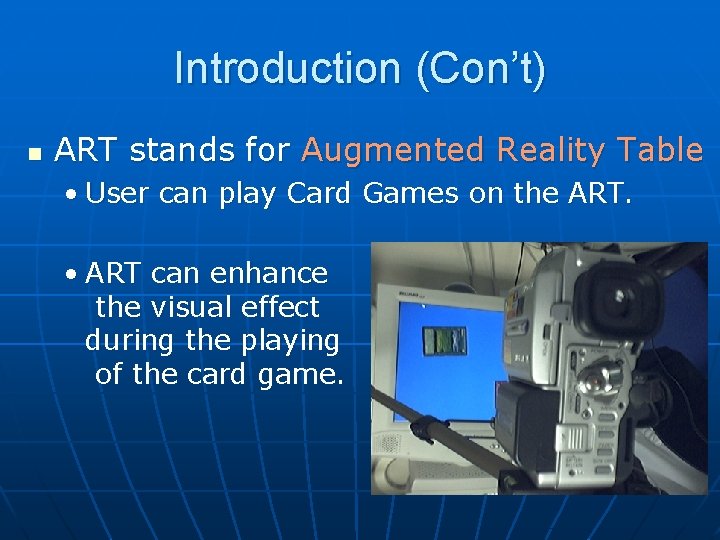 Introduction (Con't)

■ ART stands for Augmented Reality Table

• User can play Card Games on the ART.

• ART can enhance the visual effect during the playing of the card game.